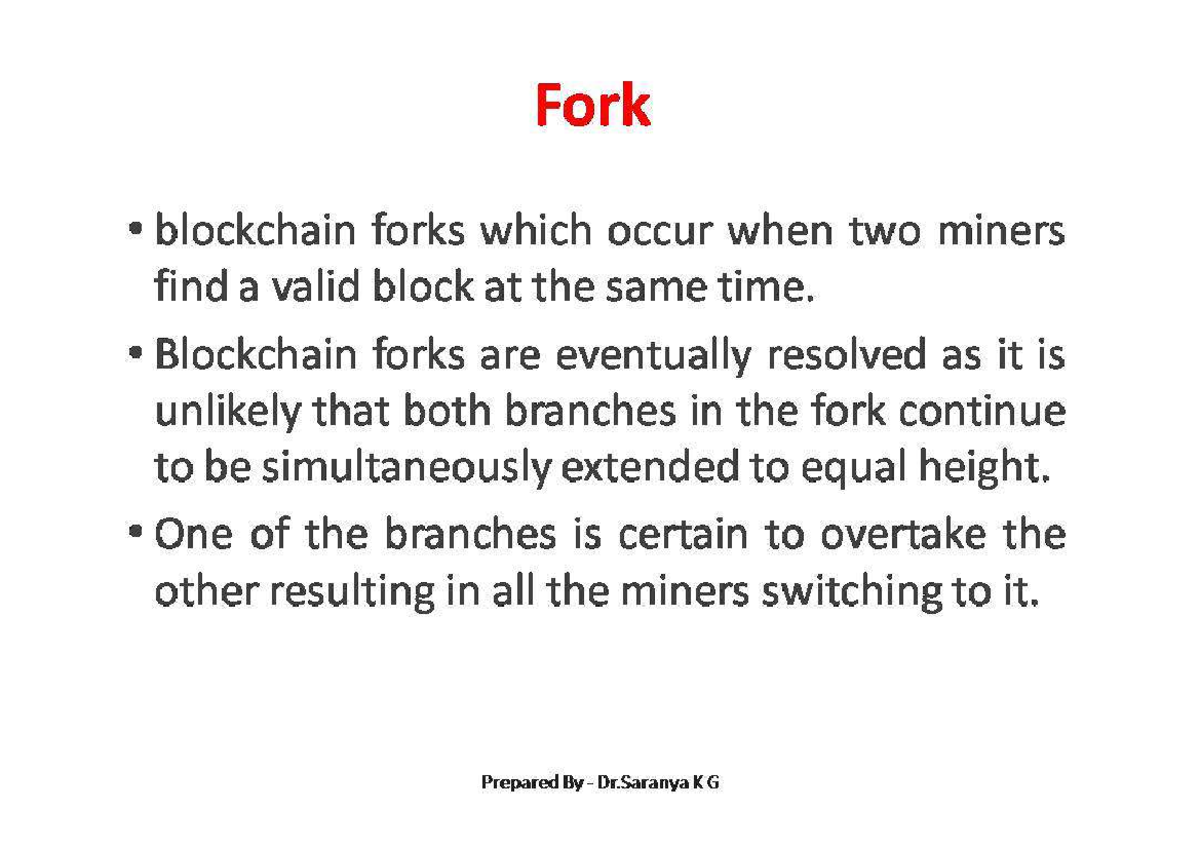 Fork

• blockchain forks which occur when two miners find a valid block at the same time.

• Blockchain forks are eventually resolved as it is unlikely that both branches in the fork continue to be simultaneously extended to equal height.

• One of the branches is certain to overtake the other resulting in all the miners switching to it.

Prepared By - Dr.Saranya K G